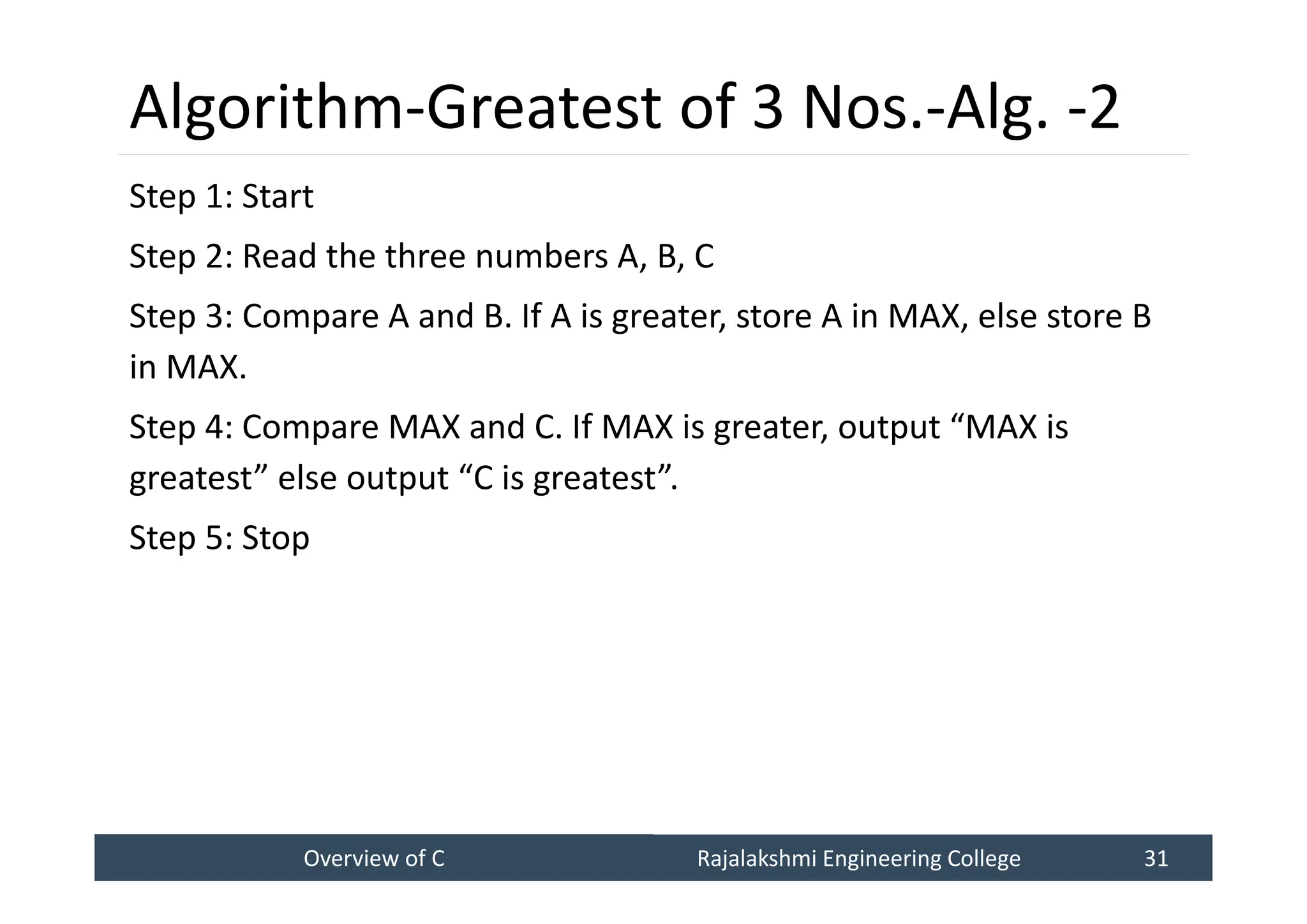 Algorithm-Greatest of 3 Nos.-Alg. -2

Step 1: Start

Step 2: Read the three numbers A, B, C

Step 3: Compare A and B. If A is greater, store A in MAX, else store B in MAX.

Step 4: Compare MAX and C. If MAX is greater, output “MAX is greatest” else output “C is greatest”.

Step 5: Stop

Overview of C

Rajalakshmi Engineering College

31